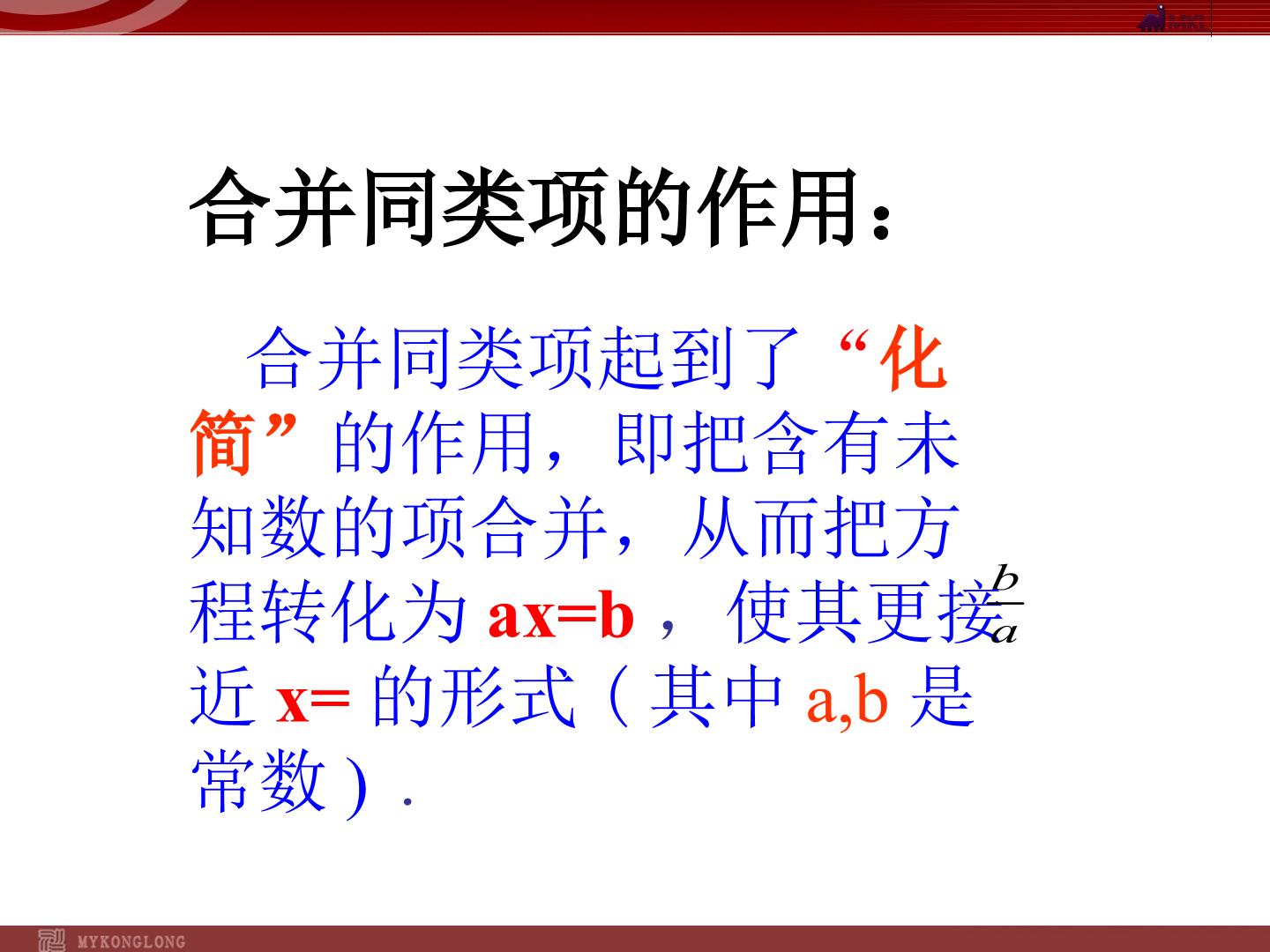 合并同类项的作用：

合并同类项起到了“化简”的作用，即把含有未知数的项合并，从而把方程转化为ax=b，使其更接近x=$\frac{b}{a}$的形式（其中a,b是常数）.

MYKONGLONG